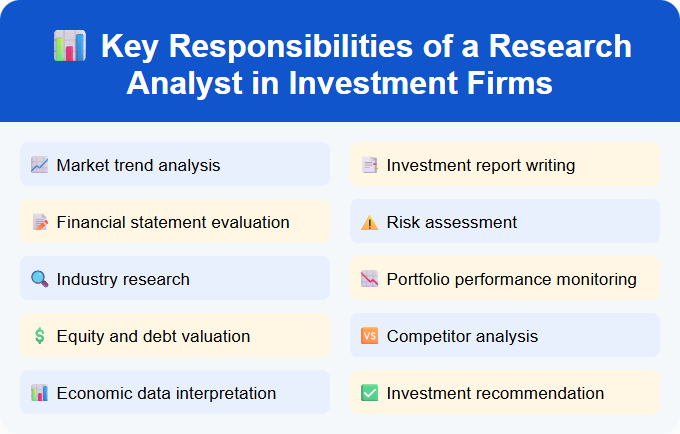 Key Responsibilities of a Research Analyst in Investment Firms

Market trend analysis

Financial statement evaluation

Industry research

Equity and debt valuation

Economic data interpretation

Investment report writing

Risk assessment

Portfolio performance monitoring

VS Competitor analysis

Investment recommendation